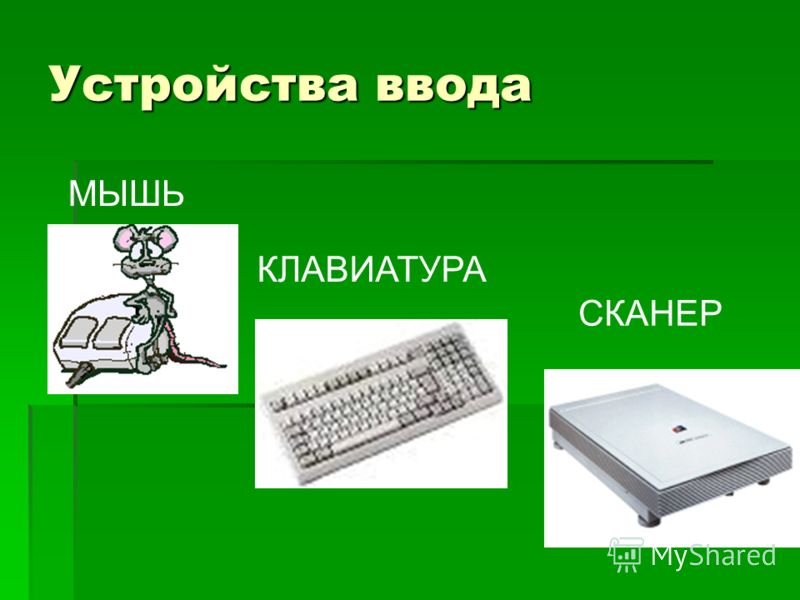 Устройства ввода

МЫШЬ

КЛАВИАТУРА

СКАНЕР

MyShared